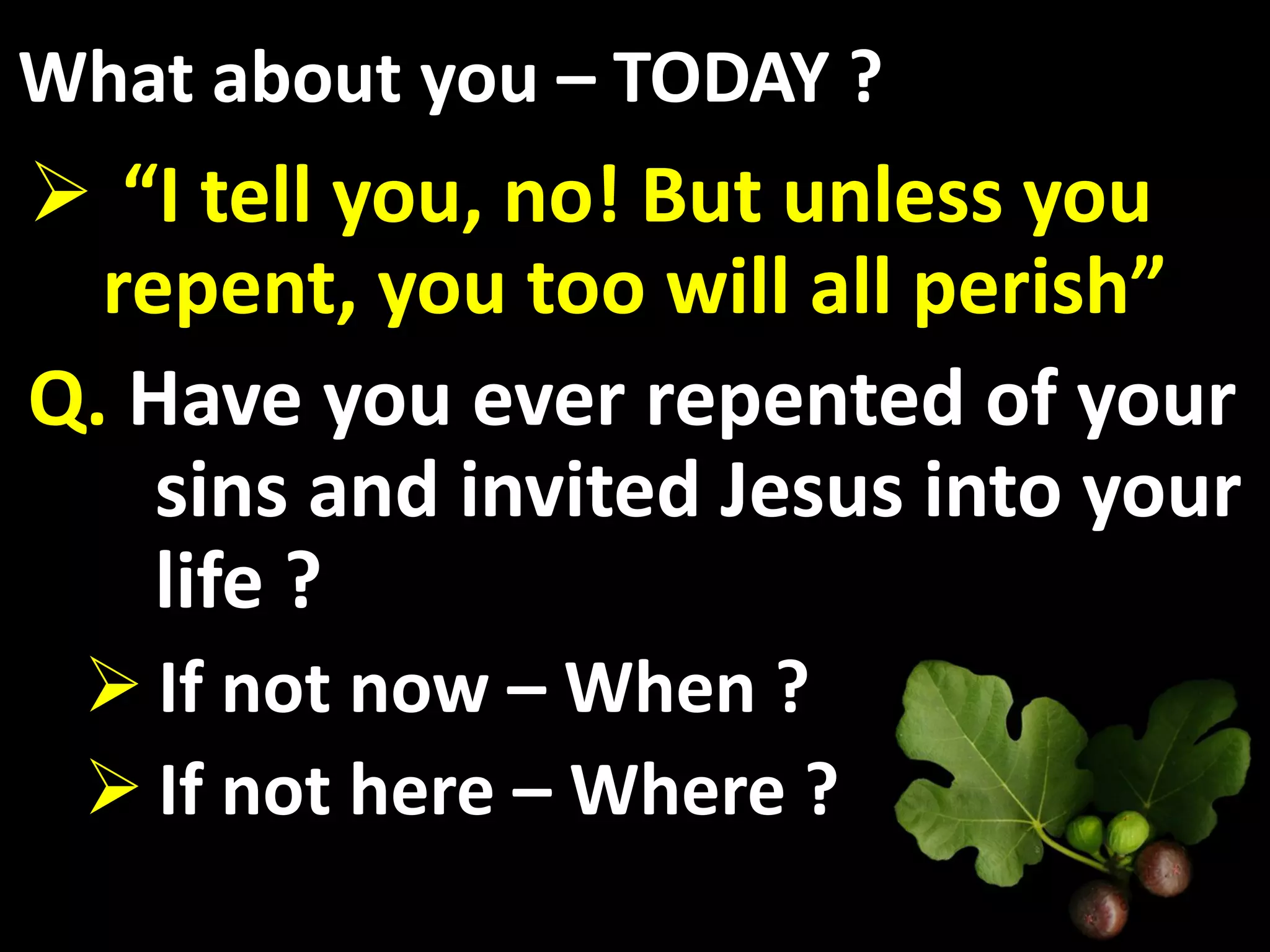 What about you – TODAY ?

➢ “I tell you, no! But unless you repent, you too will all perish”

Q. Have you ever repented of your sins and invited Jesus into your life ?

➢ If not now – When ?

➢ If not here – Where ?